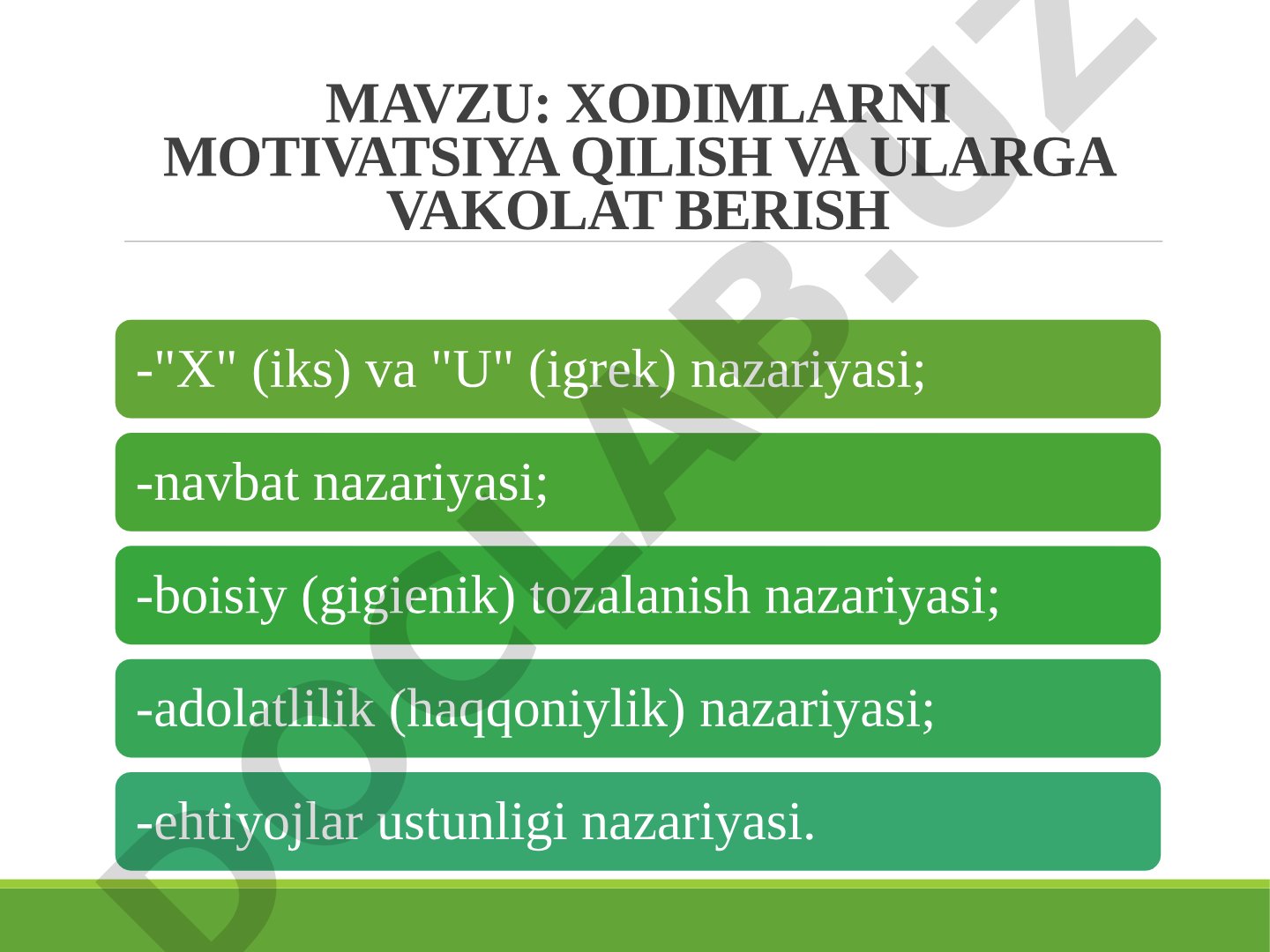 MAVZU: XODIMLARNI MOTIVATSIYA QILISH VA ULARGA VAKOLAT BERISH

-"X" (iks) va "U" (igrek) nazariyasi;

-navbat nazariyasi;

-boisiy (gigienik) tozalanish nazariyasi;

-adolatlilik (haqqoniylik) nazariyasi;

-ehtiyojlar ustunligi nazariyasi.

DOCLAB.UZ